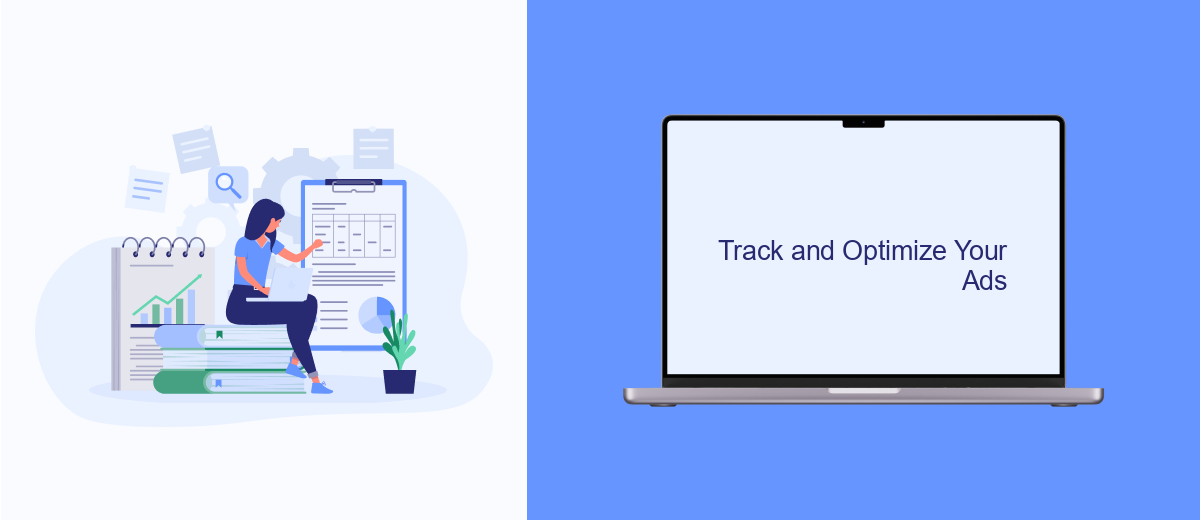 Track and Optimize Your Ads